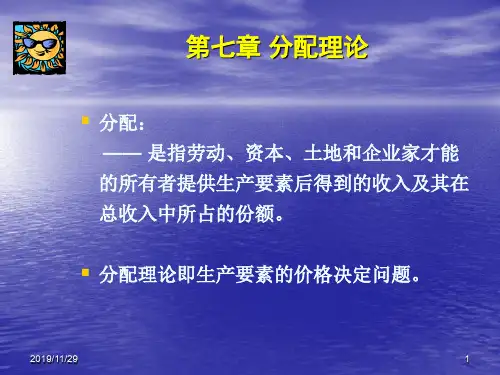 第七章 分配理论

分配：
—— 是指劳动、资本、土地和企业家才能的所有者提供生产要素后得到的收入及其在总收入中所占的份额。

分配理论即生产要素的价格决定问题。

2019/11/29

1